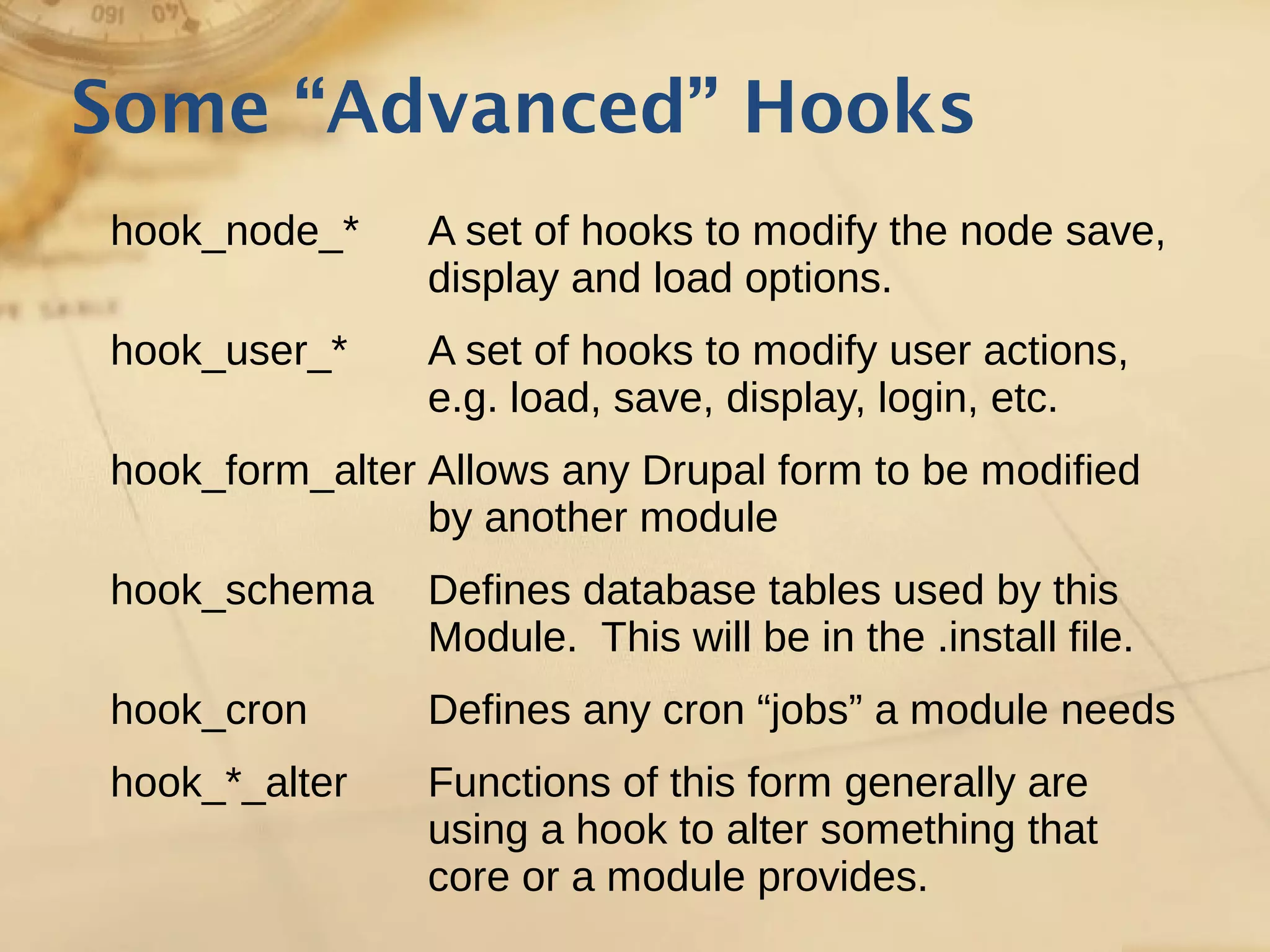 Some “Advanced” Hooks

| | |
|---|---|
| hook_node_* | A set of hooks to modify the node save, display and load options. |
| hook_user_* | A set of hooks to modify user actions, e.g. load, save, display, login, etc. |
| hook_form_alter | Allows any Drupal form to be modified by another module |
| hook_schema | Defines database tables used by this Module. This will be in the .install file. |
| hook_cron | Defines any cron “jobs” a module needs |
| hook_*_alter | Functions of this form generally are using a hook to alter something that core or a module provides. |